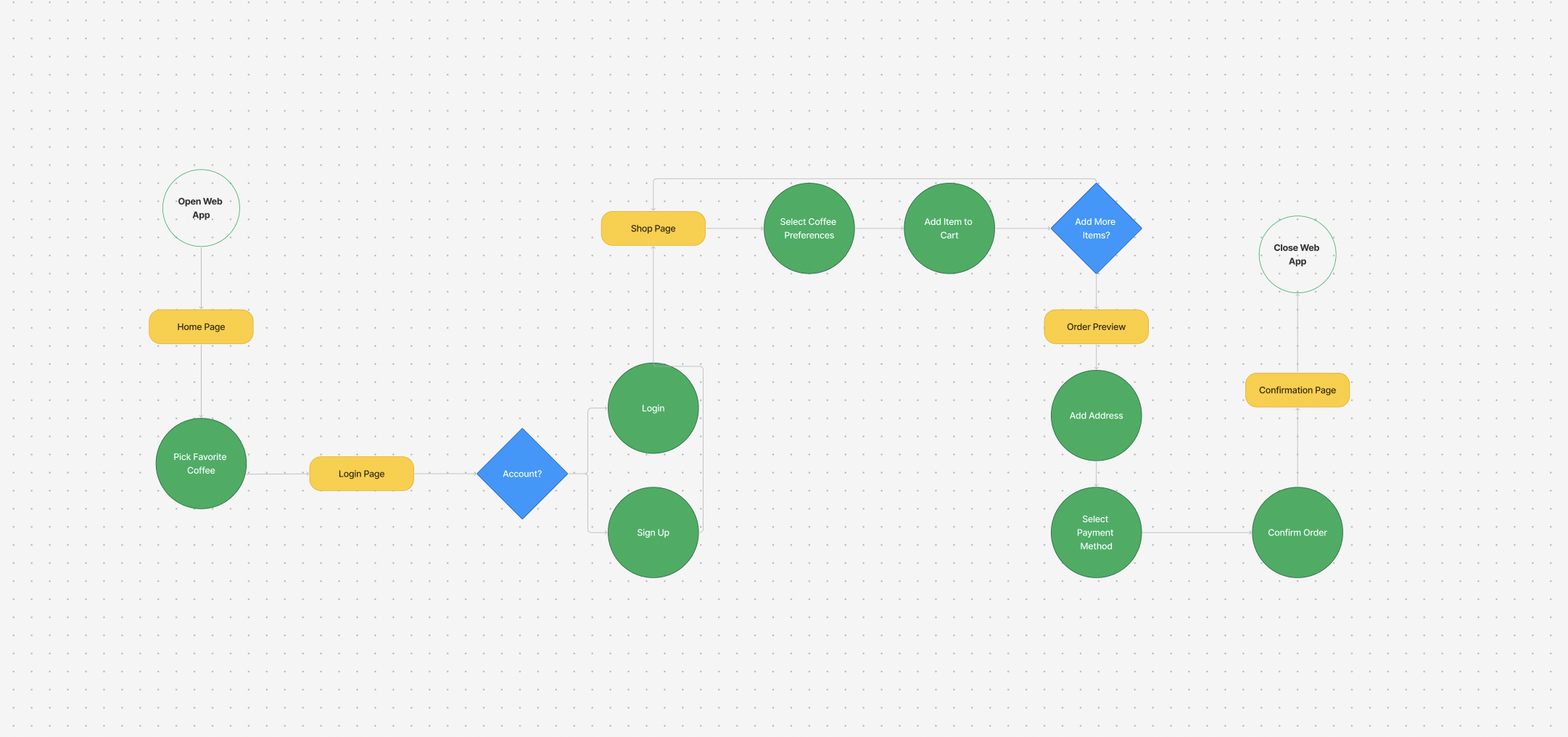 Open Web App

Home Page

Pick Favorite Coffee

Login Page

Account?

Login

Sign Up

Shop Page

Select Coffee Preferences

Add Item to Cart

Add More Items?

Order Preview

Add Address

Select Payment Method

Confirm Order

Confirmation Page

Close Web App